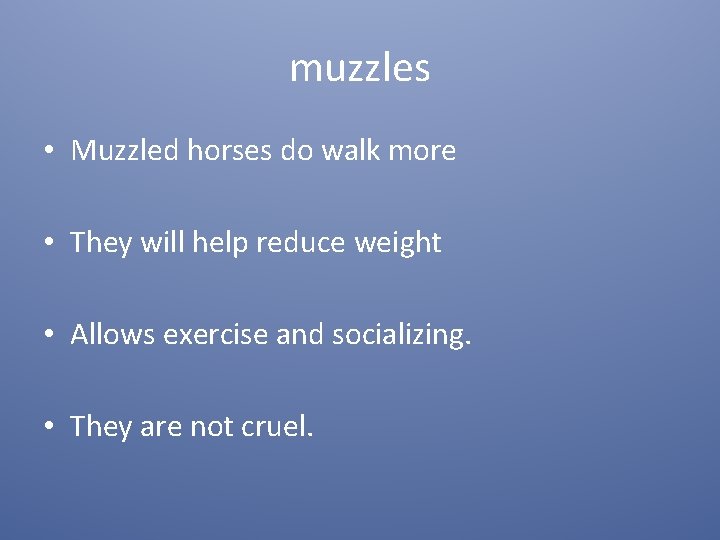 muzzles

• Muzzled horses do walk more

• They will help reduce weight

• Allows exercise and socializing.

• They are not cruel.